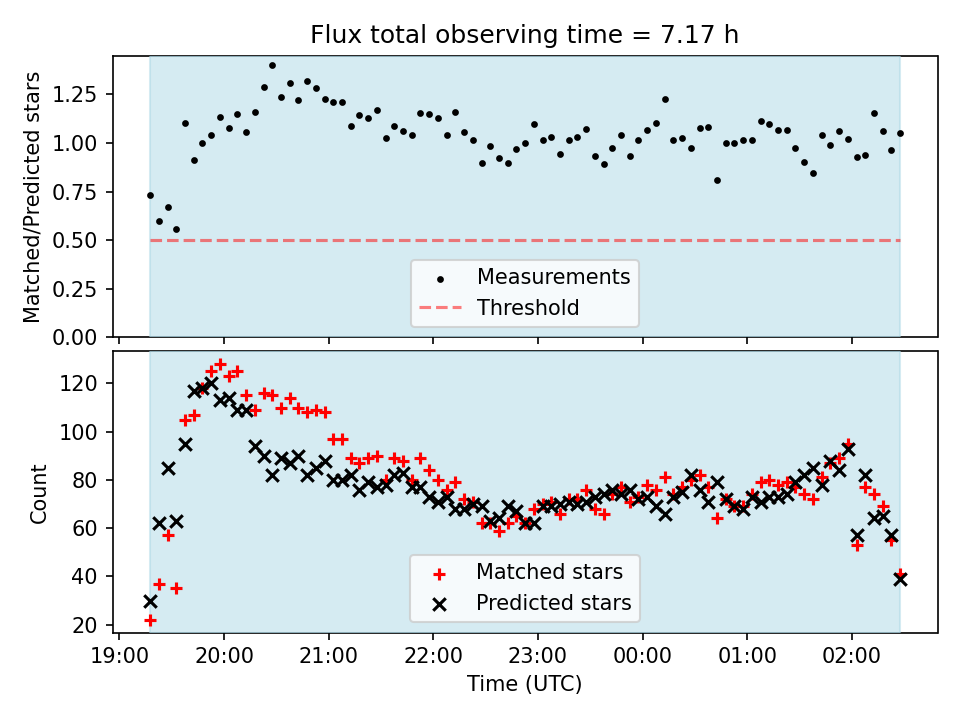 Flux total observing time = 7.17 h

Matched/Predicted stars

1.25
1.00
0.75
0.50
0.25
0.00

Measurements
Threshold

Count

120
100
80
60
40
20

Matched stars
Predicted stars

19:00
20:00
21:00
22:00
23:00
00:00
01:00
02:00

Time (UTC)